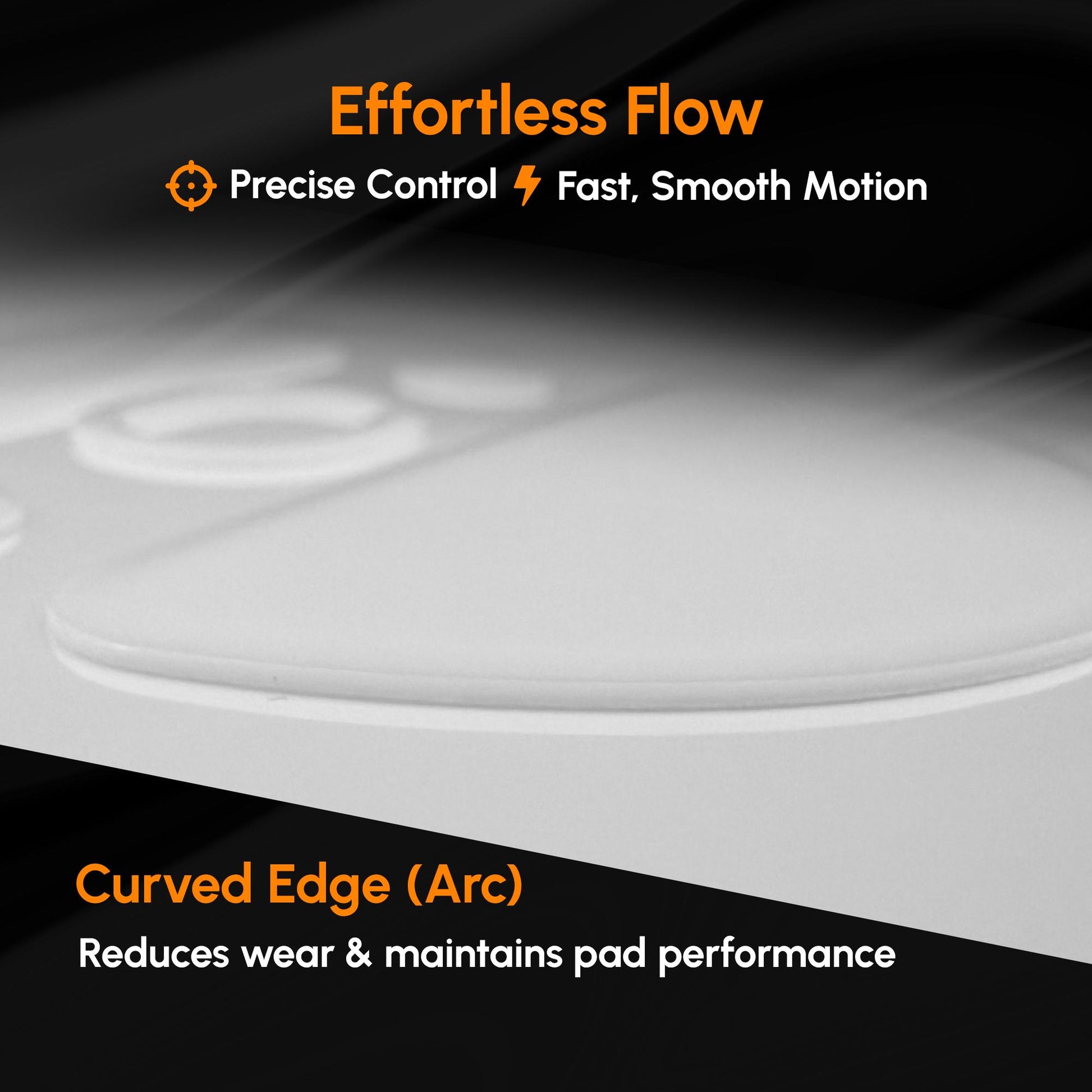 Effortless Flow

Precise Control Fast, Smooth Motion

Curved Edge (Arc)

Reduces wear & maintains pad performance